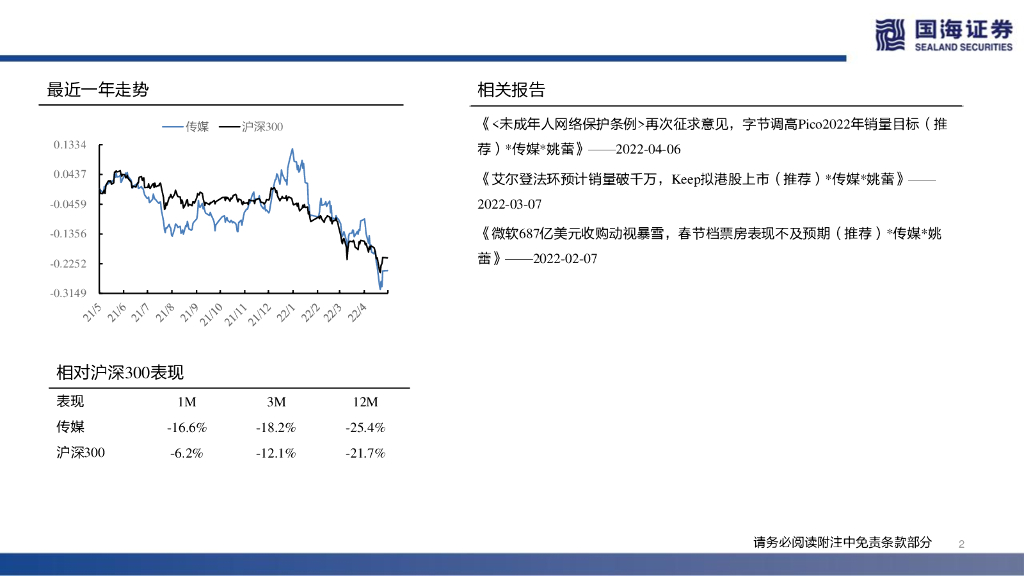 国海证券
SEALAND SECURITIES

最近一年走势

传媒 沪深300

0.1334
0.0437
-0.0459
-0.1356
-0.2252
-0.3149

21/5 21/6 21/7 21/8 21/9 21/10 21/11 21/12 22/1 22/2 22/3 22/4

相对沪深300表现

| 表现 | 1M | 3M | 12M |
|---|---|---|---|
| 传媒 | -16.6% | -18.2% | -25.4% |
| 沪深300 | -6.2% | -12.1% | -21.7% |

相关报告

《<未成年人网络保护条例>再次征求意见，字节调高Pico2022年销量目标（推荐）*传媒*姚蕾》——2022-04-06

《艾尔登法环预计销量破千万，Keep拟港股上市（推荐）*传媒*姚蕾》——2022-03-07

《微软687亿美元收购动视暴雪，春节档票房表现不及预期（推荐）*传媒*姚蕾》——2022-02-07

请务必阅读附注中免责条款部分 2